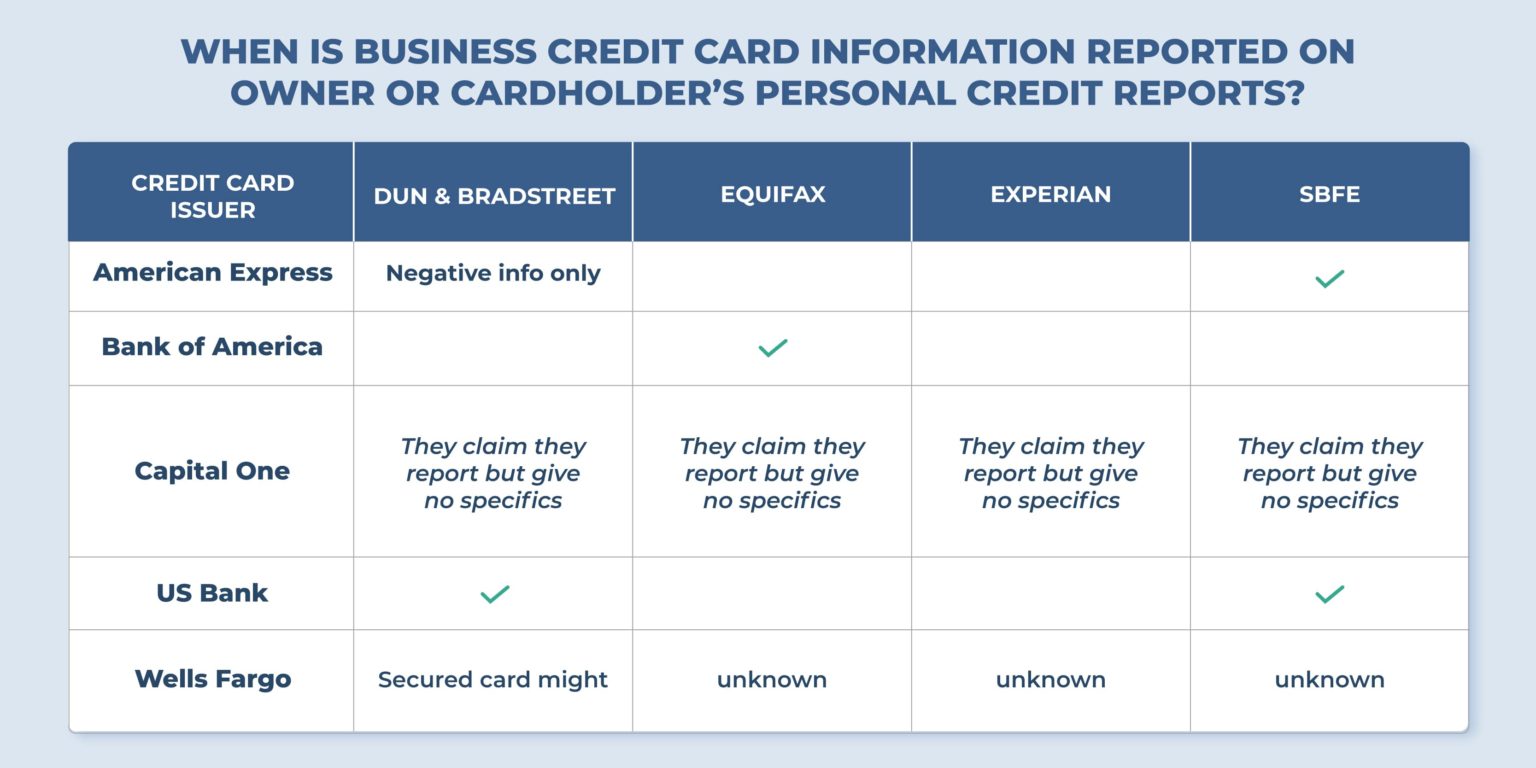 WHEN IS BUSINESS CREDIT CARD INFORMATION REPORTED ON OWNER OR CARDHOLDER'S PERSONAL CREDIT REPORTS?

| CREDIT CARD ISSUER | DUN & BRADSTREET | EQUIFAX | EXPERIAN | SBFE |
|---|---|---|---|---|
| American Express | Negative info only | | | ✓ |
| Bank of America | | ✓ | | |
| Capital One | They claim they report but give no specifics | They claim they report but give no specifics | They claim they report but give no specifics | They claim they report but give no specifics |
| US Bank | ✓ | | | ✓ |
| Wells Fargo | Secured card might | unknown | unknown | unknown |